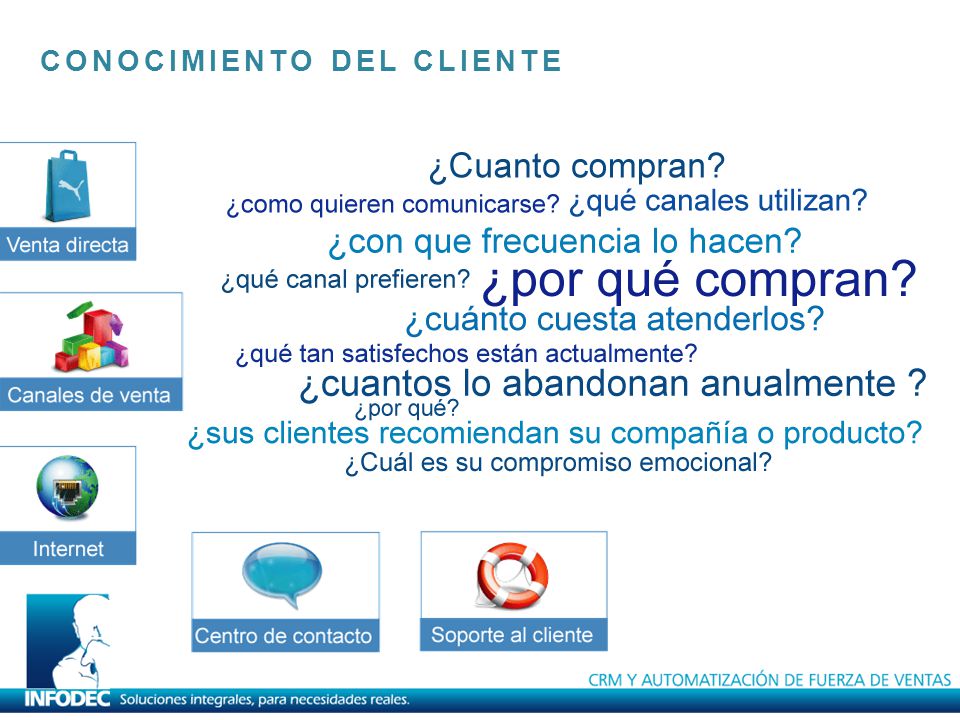 CONOCIMIENTO DEL CLIENTE

Venta directa

Canales de venta

Internet

¿Cuanto compran?
¿como quieren comunicarse? ¿qué canales utilizan?
¿con que frecuencia lo hacen?
¿qué canal prefieren? ¿por qué compran?
¿cuánto cuesta atenderlos?
¿qué tan satisfechos están actualmente?
¿cuantos lo abandonan anualmente ?
¿por qué?
¿sus clientes recomiendan su compañía o producto?
¿Cuál es su compromiso emocional?

Centro de contacto

Soporte al cliente

CRM Y AUTOMATIZACIÓN DE FUERZA DE VENTAS

INFODEC Soluciones integrales, para necesidades reales.